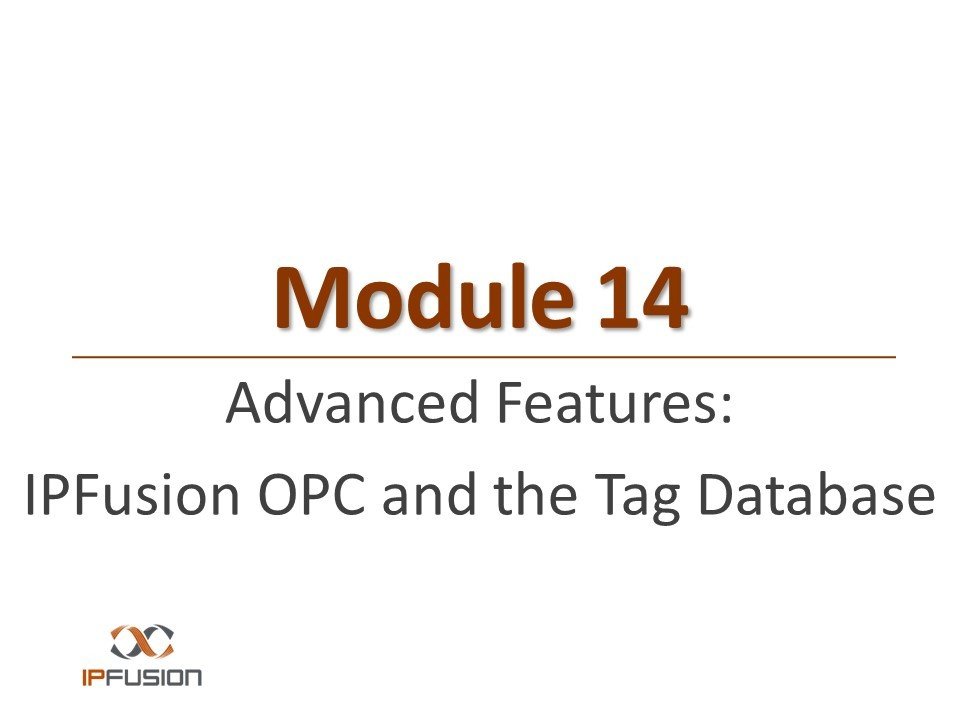 Module 14

Advanced Features:

IPFusion OPC and the Tag Database

IPFUSION